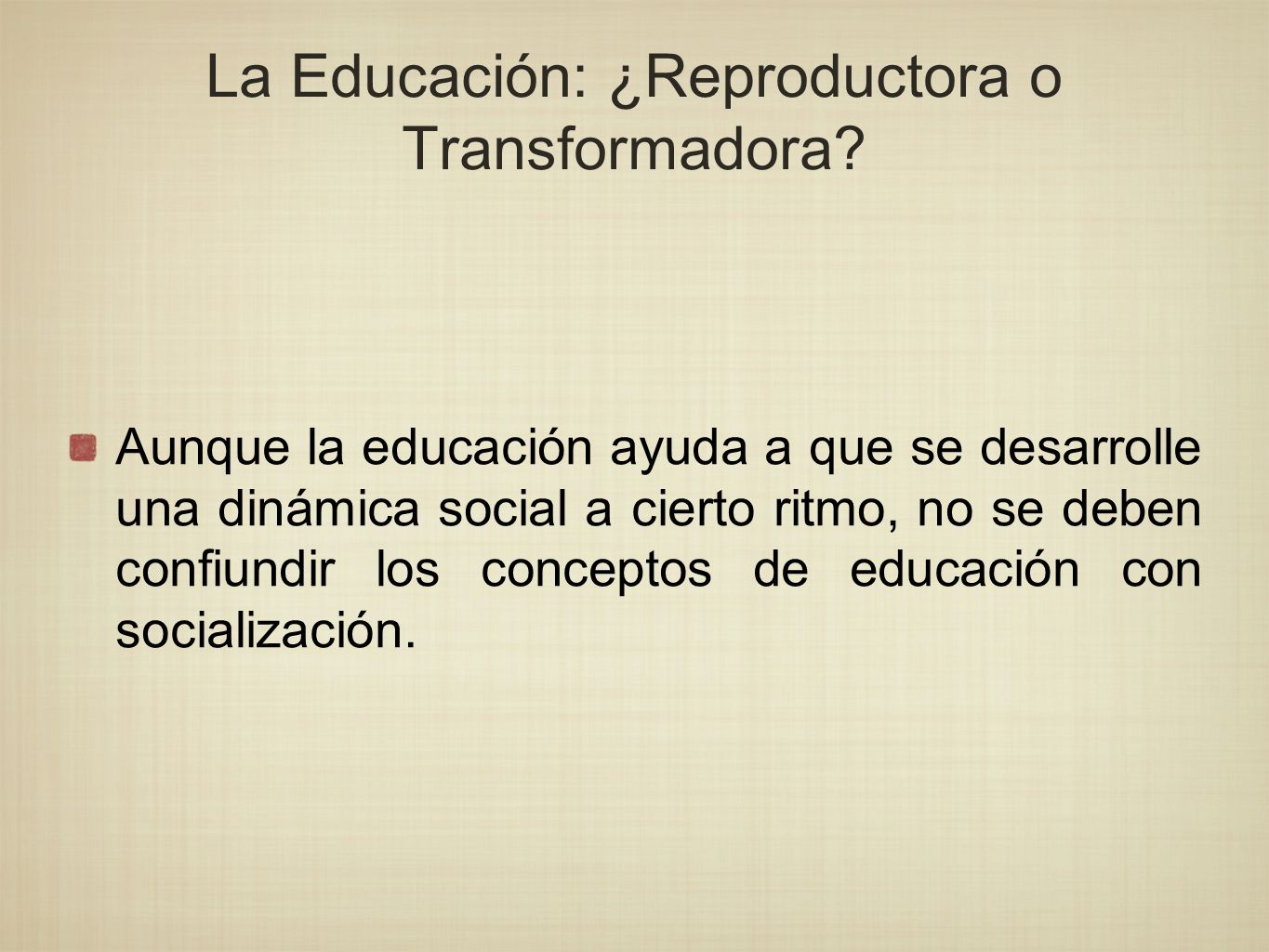 La Educación: ¿Reproductora o Transformadora?

Aunque la educación ayuda a que se desarrolle una dinámica social a cierto ritmo, no se deben confiundir los conceptos de educación con socialización.